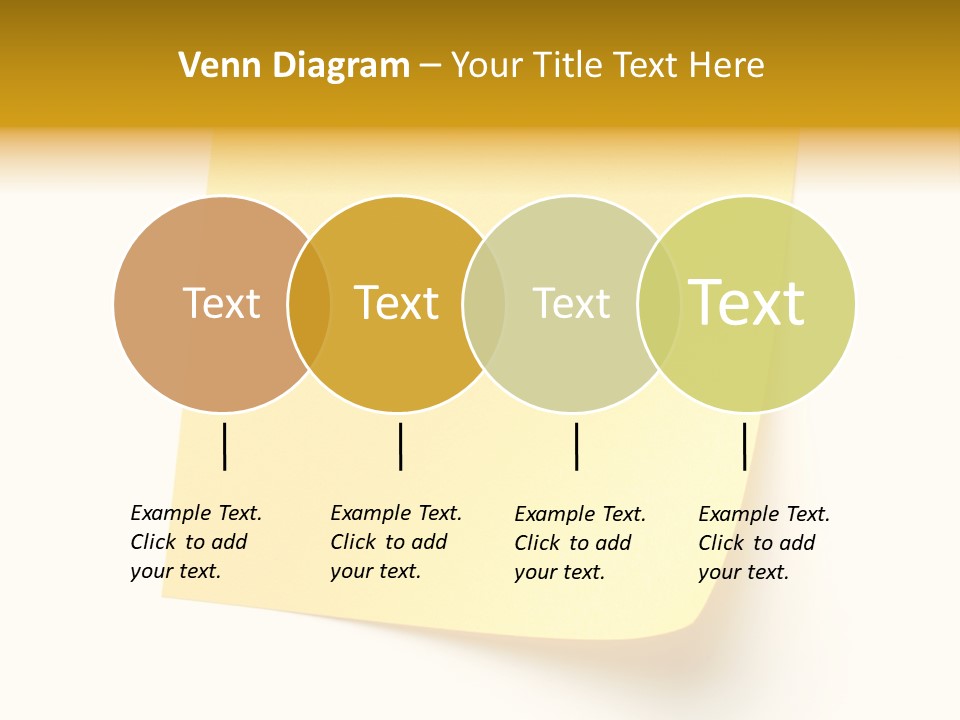 Venn Diagram – Your Title Text Here

Text

Text

Text

Text

Example Text. Click to add your text.

Example Text. Click to add your text.

Example Text. Click to add your text.

Example Text. Click to add your text.